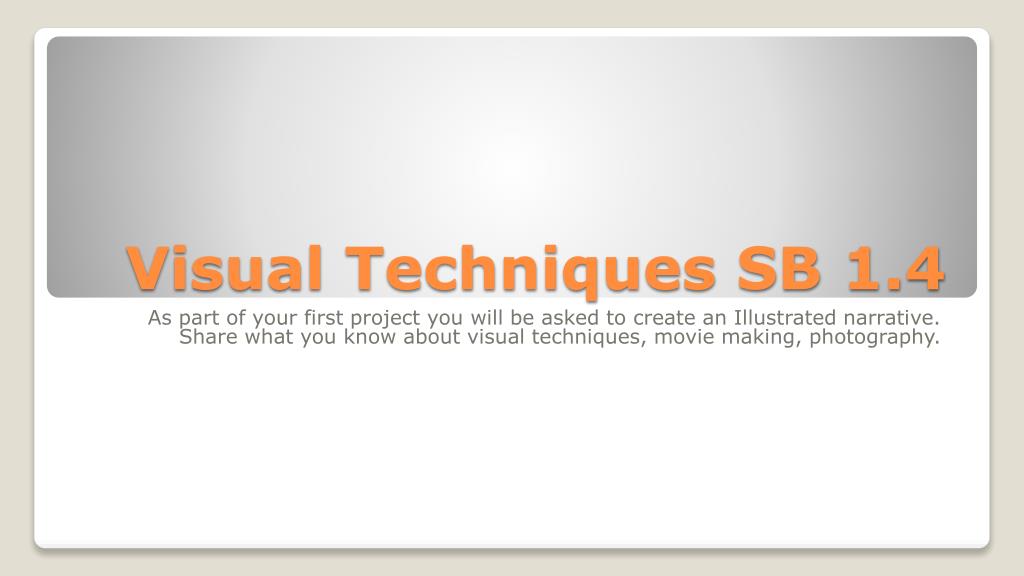 Visual Techniques SB 1.4

As part of your first project you will be asked to create an Illustrated narrative. Share what you know about visual techniques, movie making, photography.